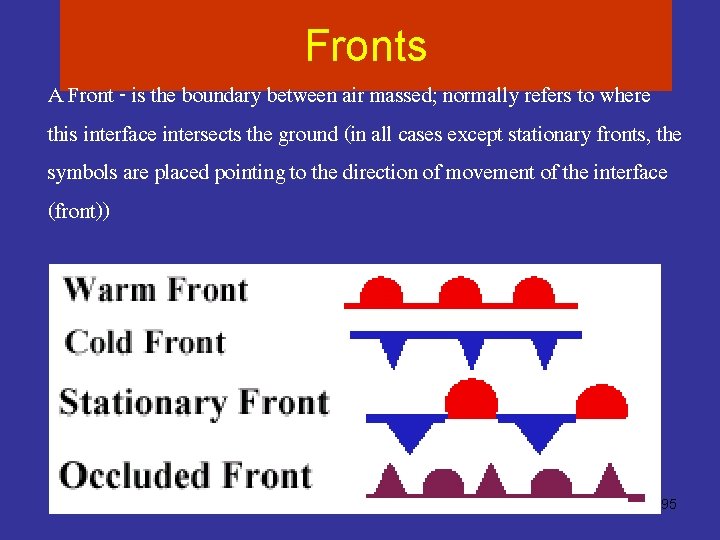 Fronts

A Front - is the boundary between air massed; normally refers to where this interface intersects the ground (in all cases except stationary fronts, the symbols are placed pointing to the direction of movement of the interface (front))

Warm Front
Cold Front
Stationary Front
Occluded Front

95